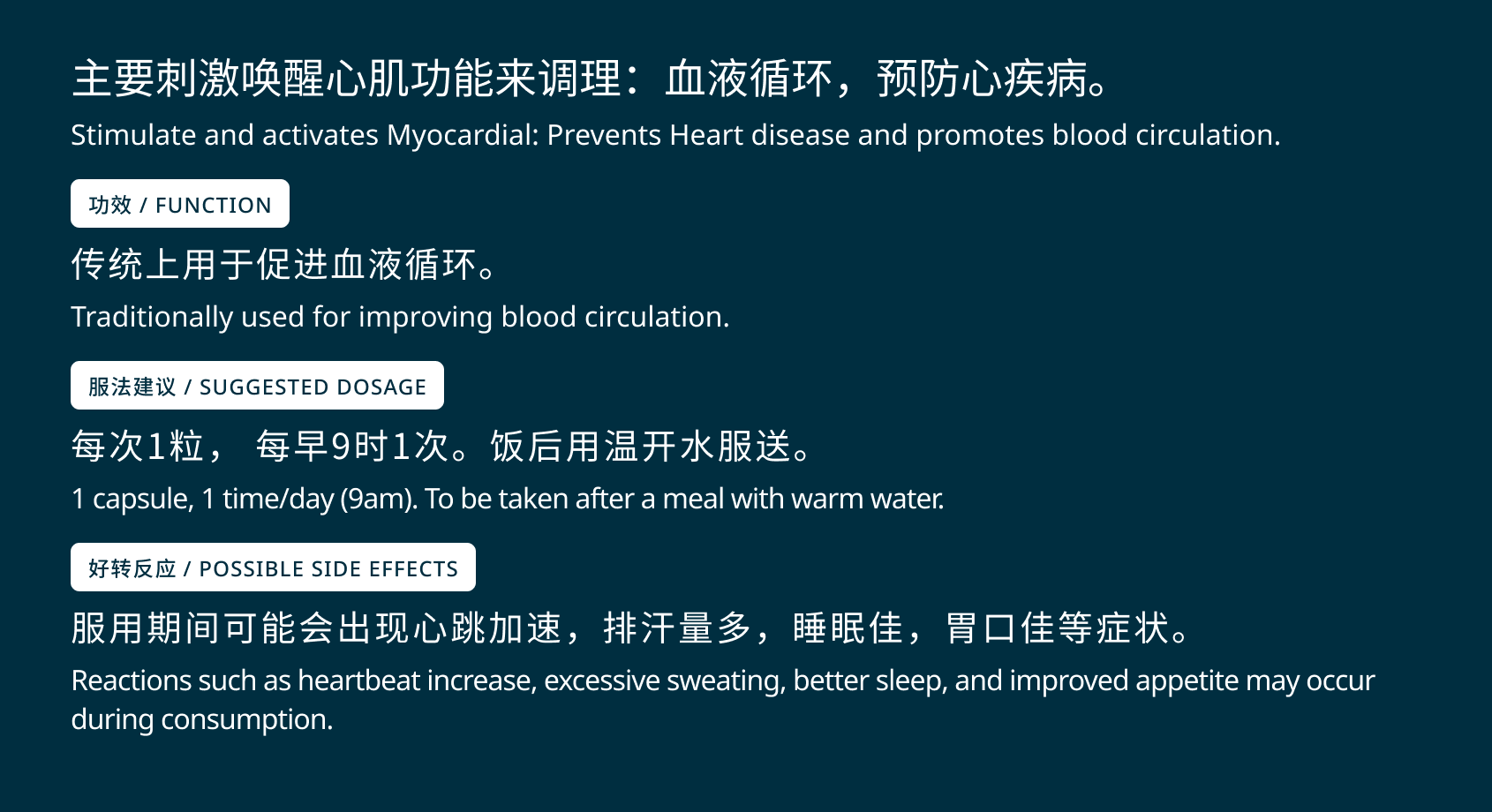 主要刺激唤醒心肌功能来调理：血液循环，预防心疾病。
Stimulate and activates Myocardial: Prevents Heart disease and promotes blood circulation.

功效 / FUNCTION

传统上用于促进血液循环。
Traditionally used for improving blood circulation.

服法建议 / SUGGESTED DOSAGE

每次1粒， 每早9时1次。饭后用温开水服送。
1 capsule, 1 time/day (9am). To be taken after a meal with warm water.

好转反应 / POSSIBLE SIDE EFFECTS

服用期间可能会出现心跳加速，排汗量多，睡眠佳，胃口佳等症状。
Reactions such as heartbeat increase, excessive sweating, better sleep, and improved appetite may occur during consumption.